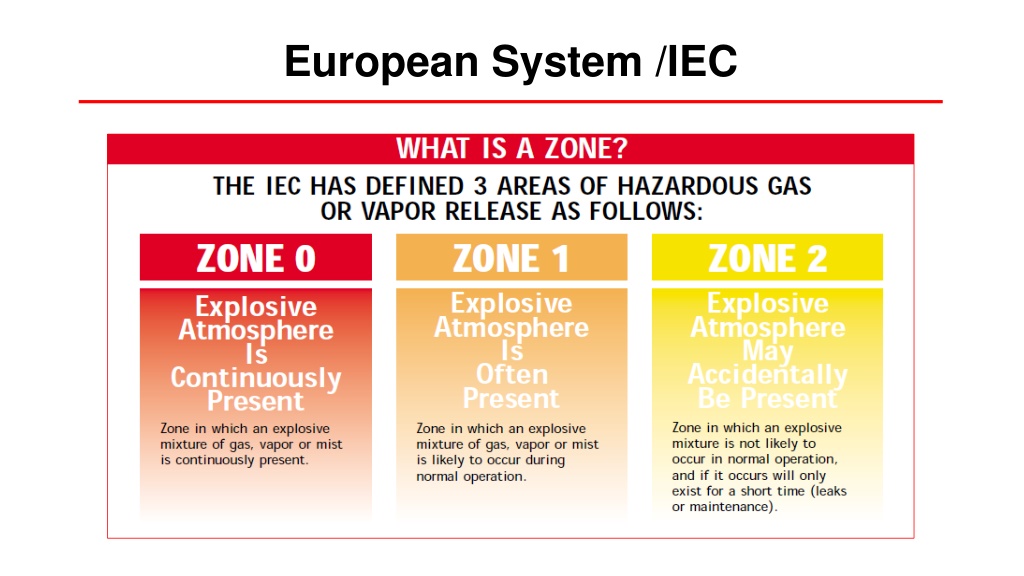 European System /IEC

WHAT IS A ZONE?

THE IEC HAS DEFINED 3 AREAS OF HAZARDOUS GAS OR VAPOR RELEASE AS FOLLOWS:

ZONE 0

Explosive Atmosphere Is Continuously Present

Zone in which an explosive mixture of gas, vapor or mist is continuously present.

ZONE 1

Explosive Atmosphere Is Often Present

Zone in which an explosive mixture of gas, vapor or mist is likely to occur during normal operation.

ZONE 2

Explosive Atmosphere May Accidentally Be Present

Zone in which an explosive mixture is not likely to occur in normal operation, and if it occurs will only exist for a short time (leaks or maintenance).